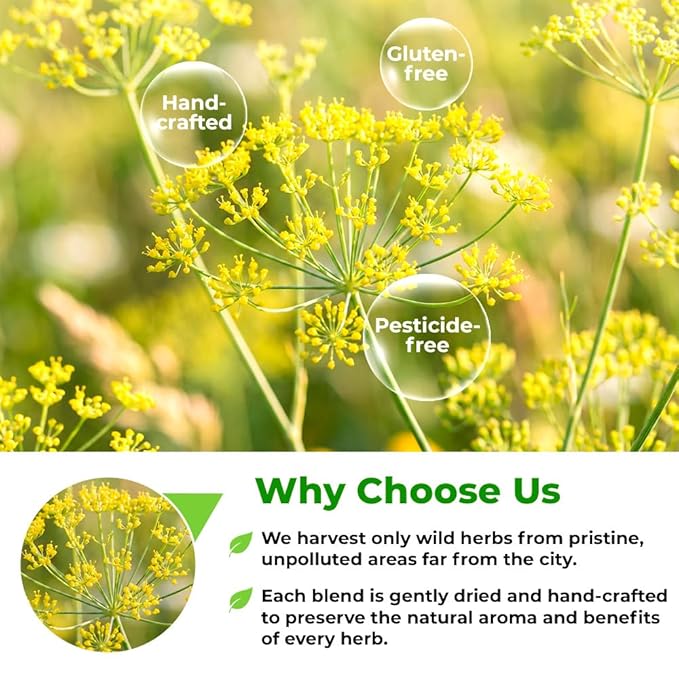 Hand-crafted

Gluten-free

Pesticide-free

Why Choose Us

We harvest only wild herbs from pristine, unpolluted areas far from the city.

Each blend is gently dried and hand-crafted to preserve the natural aroma and benefits of every herb.